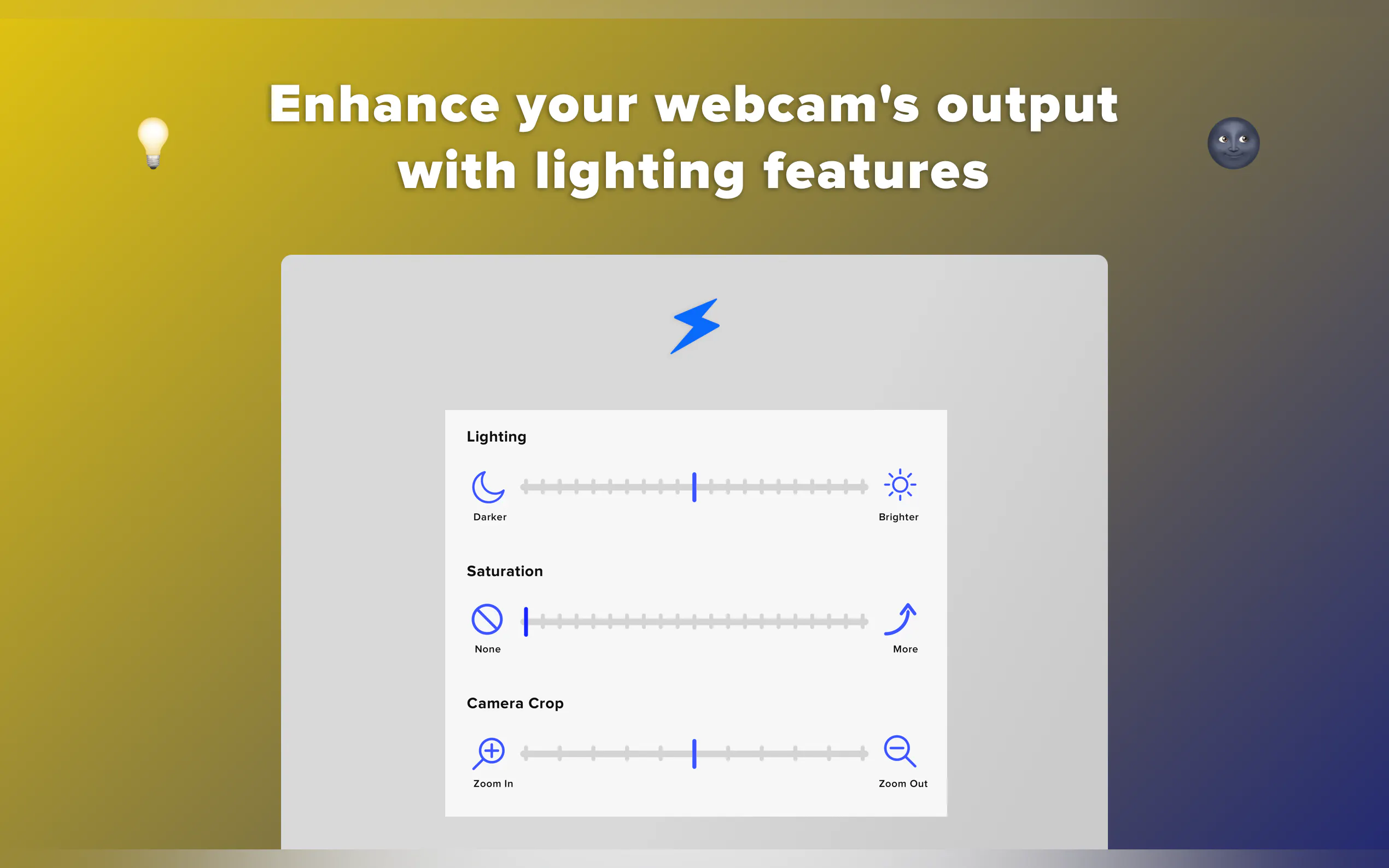 Enhance your webcam's output with lighting features

Lighting

Darker

Brighter

Saturation

None

More

Camera Crop

Zoom In

Zoom Out